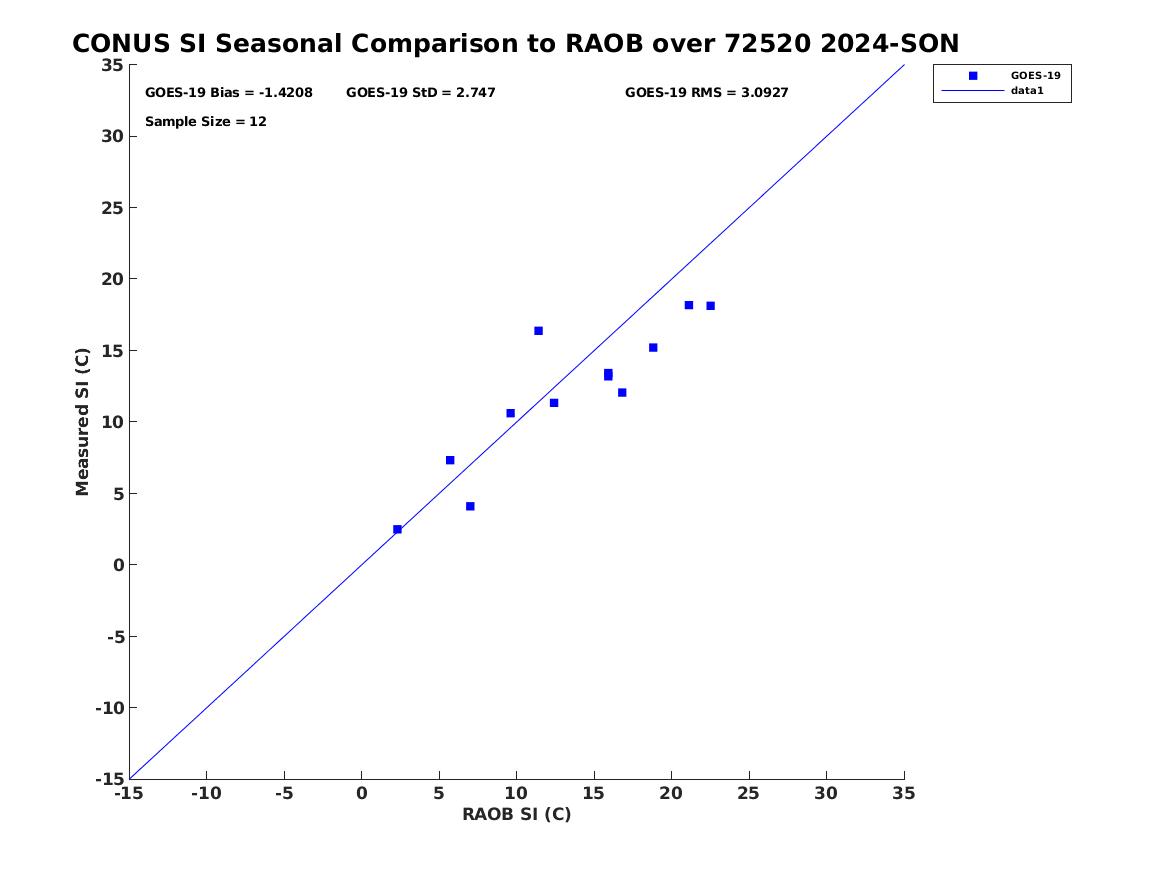 CONUS SI Seasonal Comparison to RAOB over 72520 2024-SON

GOES-19 Bias = -1.4208
GOES-19 StD = 2.747
GOES-19 RMS = 3.0927
Sample Size = 12

GOES-19
data1

Measured SI (C)

35
30
25
20
15
10
5
0
-5
-10
-15

-15
-10
-5
0
5
10
15
20
25
30
35

RAOB SI (C)